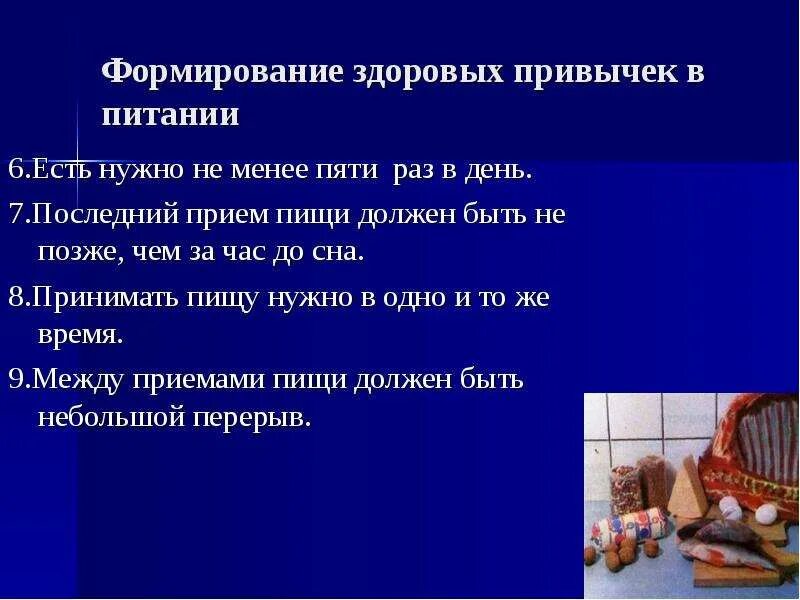 Формирование здоровых привычек в питании

6.Есть нужно не менее пяти раз в день.

7.Последний прием пищи должен быть не позже, чем за час до сна.

8.Принимать пищу нужно в одно и то же время.

9.Между приемами пищи должен быть небольшой перерыв.